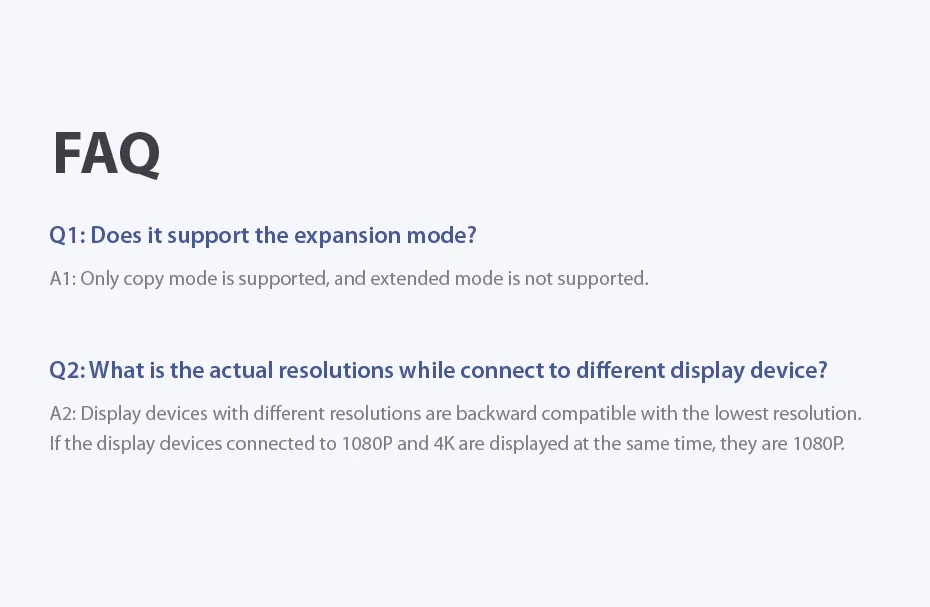 FAQ

Q1: Does it support the expansion mode?

A1: Only copy mode is supported, and extended mode is not supported.

Q2: What is the actual resolutions while connect to different display device?

A2: Display devices with different resolutions are backward compatible with the lowest resolution. If the display devices connected to 1080P and 4K are displayed at the same time, they are 1080P.